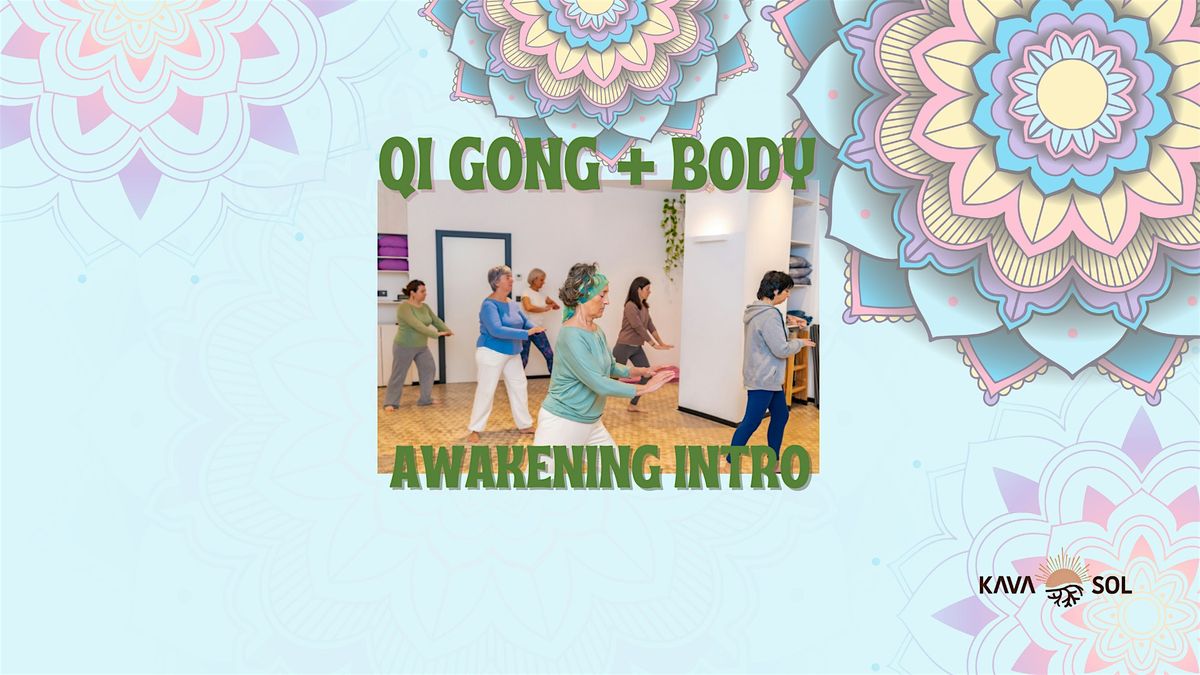 QI GONG + BODY

AWAKENING INTRO

KAVA SOL